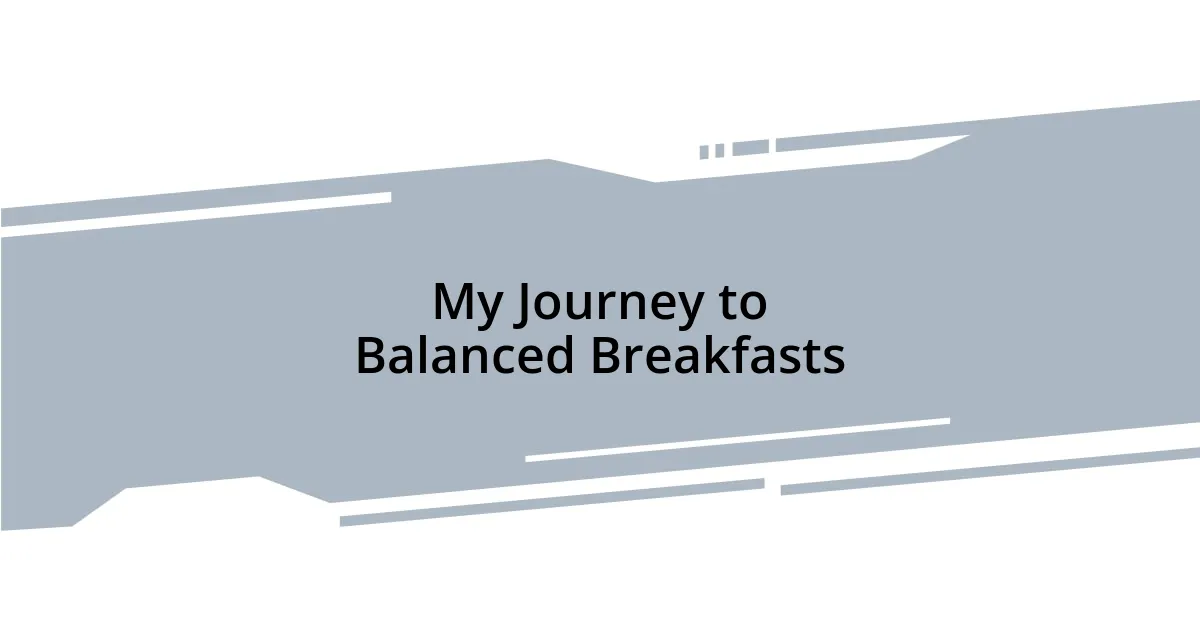 My Journey to Balanced Breakfasts